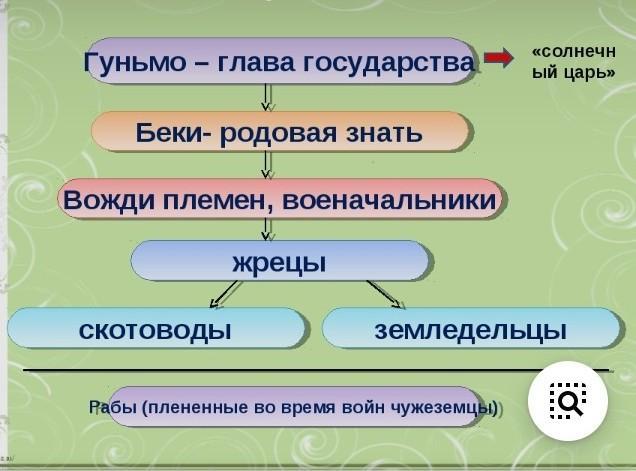 Гуньмо – глава государства

«солнечный царь»

Беки- родовая знать

Вожди племен, военачальники

жрецы

скотоводы

земледельцы

Рабы (плененные во время войн чужеземцы)